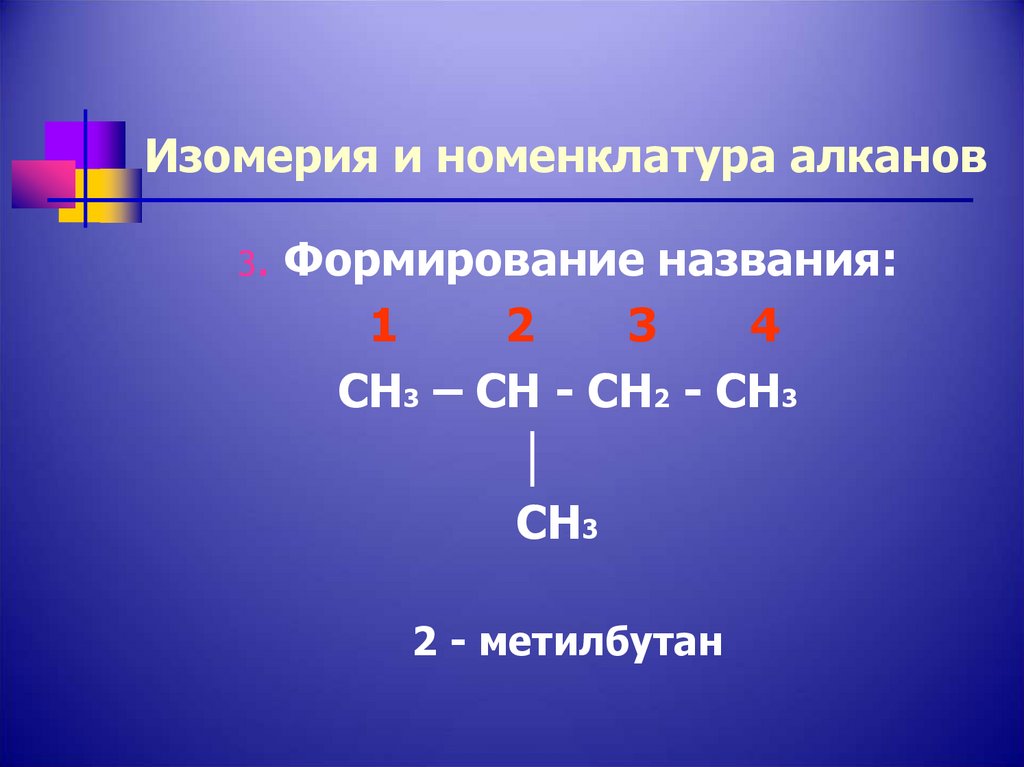 Изомерия и номенклатура алканов

3. Формирование названия:

1 2 3 4

$CH_3 – CH - CH_2 - CH_3$

|

$CH_3$

2 - метилбутан